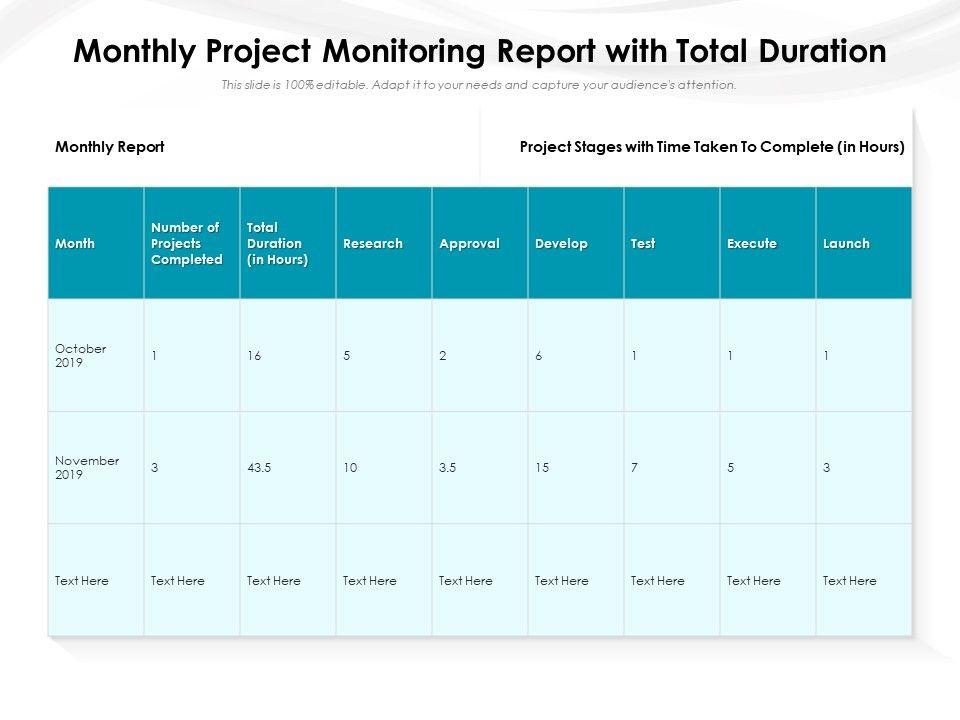 Monthly Project Monitoring Report with Total Duration

This slide is 100% editable. Adapt it to your needs and capture your audience's attention.

Monthly Report

Project Stages with Time Taken To Complete (in Hours)

| Month | Number of Projects Completed | Total Duration (in Hours) | Research | Approval | Develop | Test | Execute | Launch |
|---|---|---|---|---|---|---|---|---|
| October 2019 | 1 | 16 | 5 | 2 | 6 | 1 | 1 | 1 |
| November 2019 | 3 | 43.5 | 10 | 3.5 | 15 | 7 | 5 | 3 |
| Text Here | Text Here | Text Here | Text Here | Text Here | Text Here | Text Here | Text Here | Text Here |